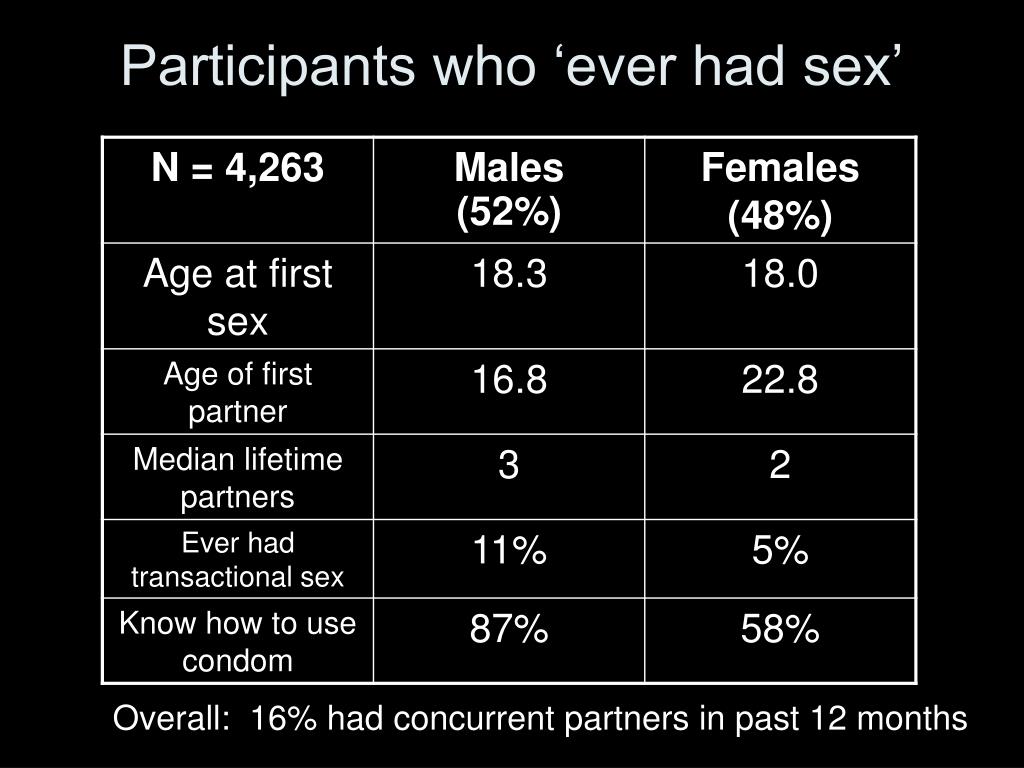 Participants who ‘ever had sex’

| N = 4,263 | Males (52%) | Females (48%) |
|---|---|---|
| Age at first sex | 18.3 | 18.0 |
| Age of first partner | 16.8 | 22.8 |
| Median lifetime partners | 3 | 2 |
| Ever had transactional sex | 11% | 5% |
| Know how to use condom | 87% | 58% |

Overall: 16% had concurrent partners in past 12 months